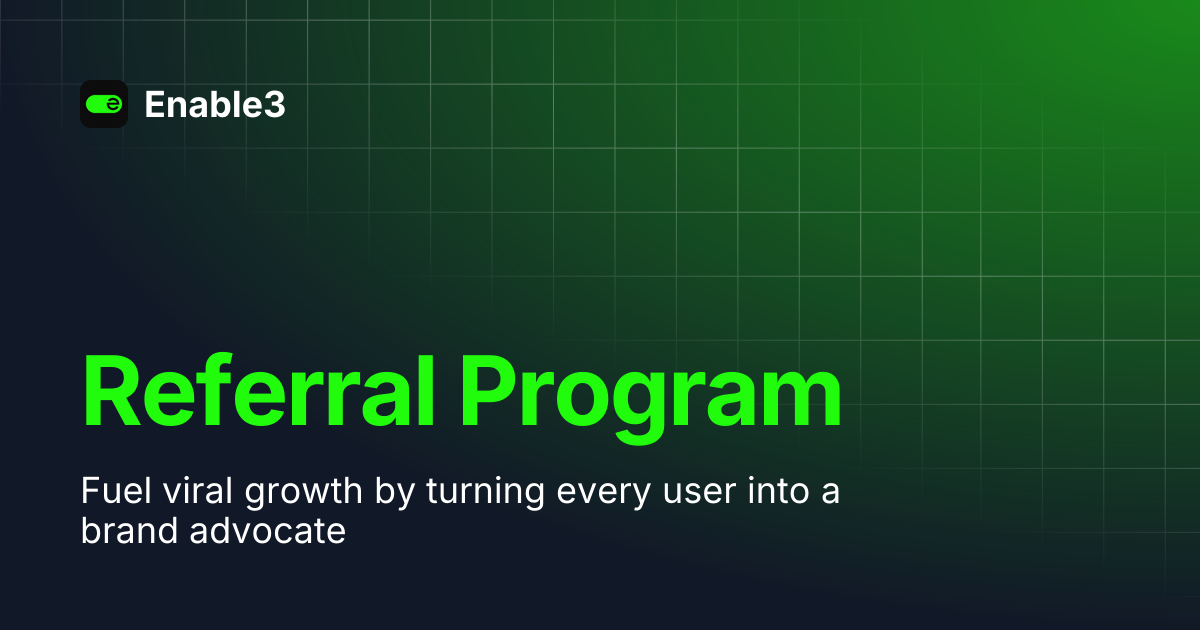 Enable3

Referral Program

Fuel viral growth by turning every user into a brand advocate